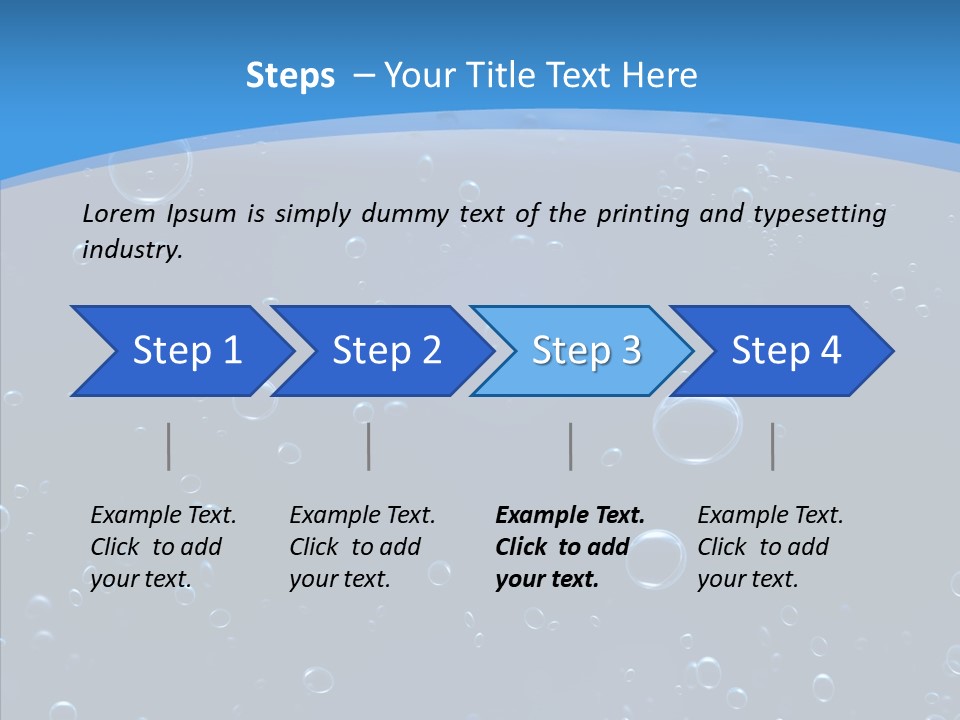 Steps – Your Title Text Here

Lorem Ipsum is simply dummy text of the printing and typesetting industry.

Step 1

Step 2

Step 3

Step 4

Example Text. Click to add your text.

Example Text. Click to add your text.

Example Text. Click to add your text.

Example Text. Click to add your text.